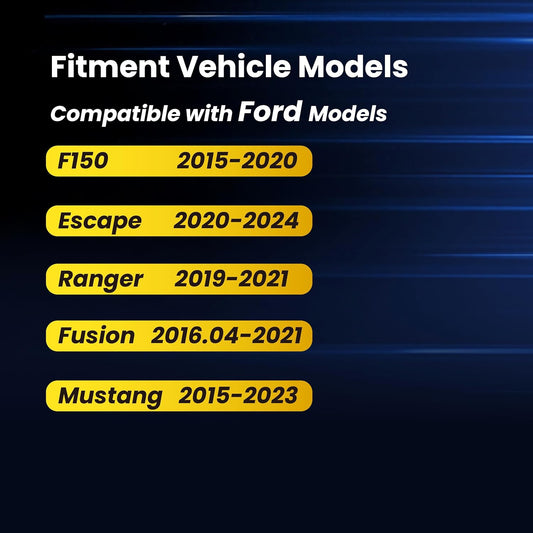 Fitment Vehicle Models

Compatible with Ford Models

F150 2015-2020

Escape 2020-2024

Ranger 2019-2021

Fusion 2016.04-2021

Mustang 2015-2023